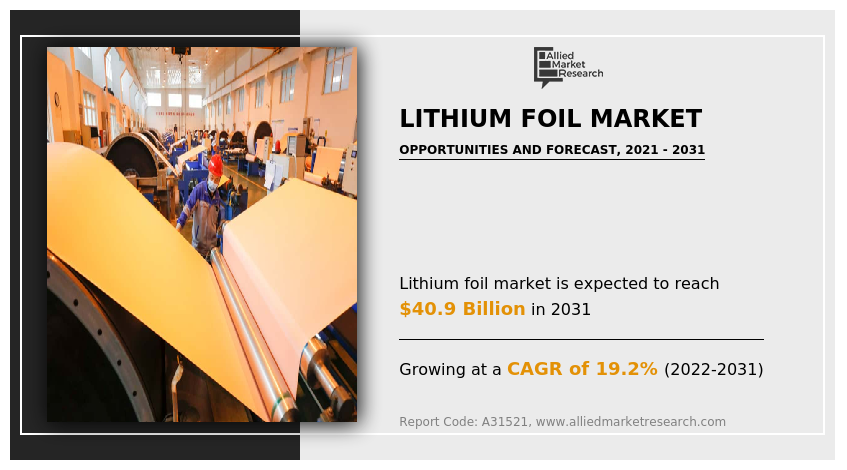 Allied Market Research

LITHIUM FOIL MARKET

OPPORTUNITIES AND FORECAST, 2021 - 2031

Lithium foil market is expected to reach $40.9 Billion in 2031

Growing at a CAGR of 19.2% (2022-2031)

Report Code: A31521, www.alliedmarketresearch.com